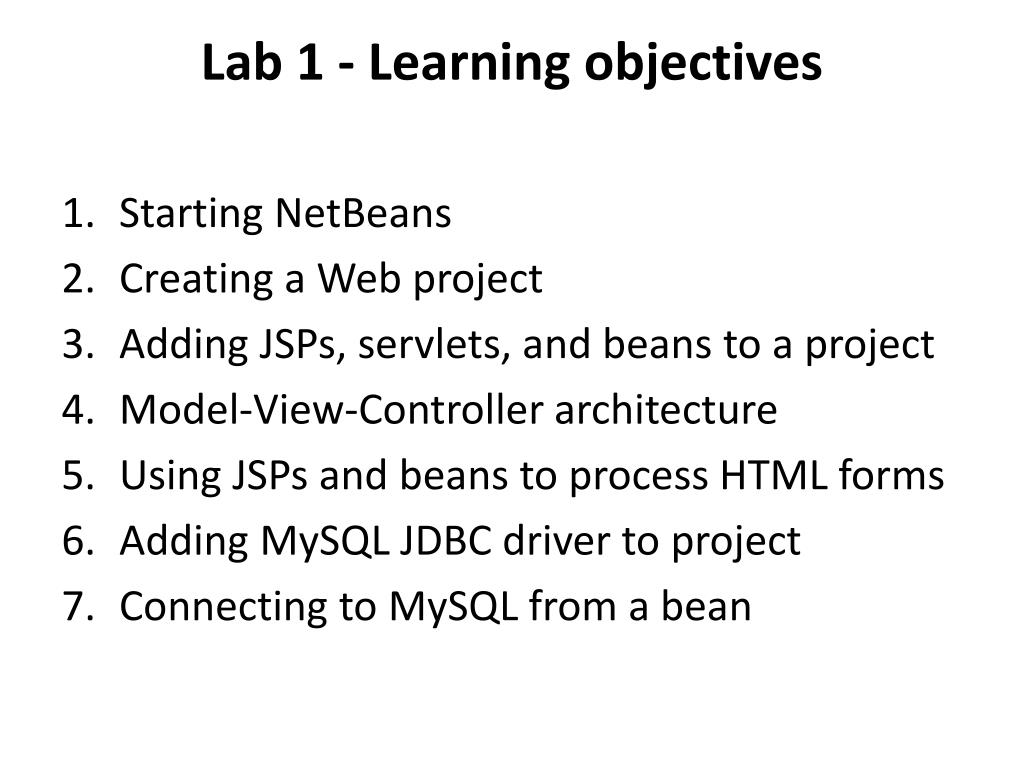 Lab 1 - Learning objectives

1. Starting NetBeans
2. Creating a Web project
3. Adding JSPs, servlets, and beans to a project
4. Model-View-Controller architecture
5. Using JSPs and beans to process HTML forms
6. Adding MySQL JDBC driver to project
7. Connecting to MySQL from a bean